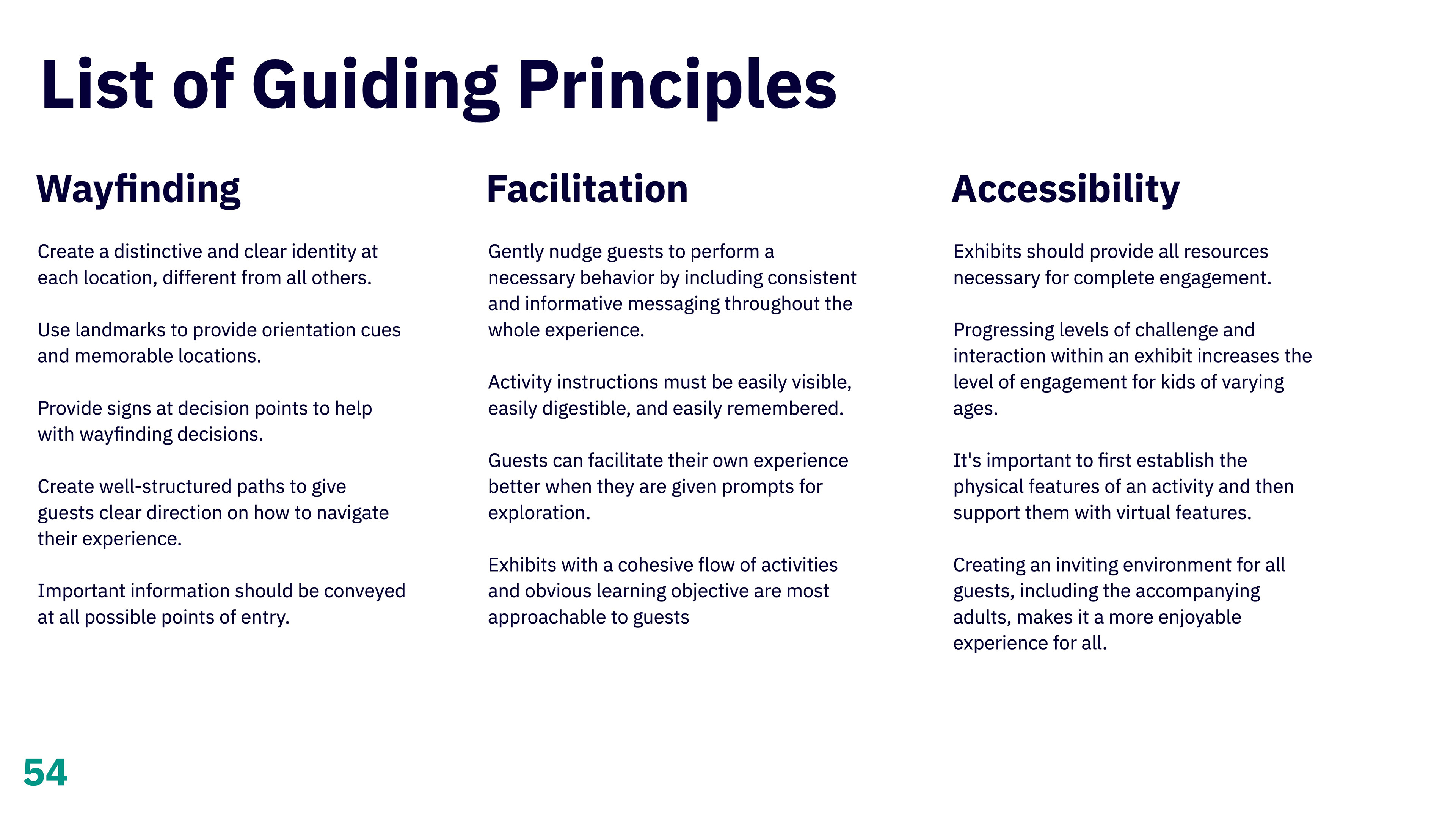 List of Guiding Principles

Wayfinding

Create a distinctive and clear identity at each location, different from all others.

Use landmarks to provide orientation cues and memorable locations.

Provide signs at decision points to help with wayfinding decisions.

Create well-structured paths to give guests clear direction on how to navigate their experience.

Important information should be conveyed at all possible points of entry.

Facilitation

Gently nudge guests to perform a necessary behavior by including consistent and informative messaging throughout the whole experience.

Activity instructions must be easily visible, easily digestible, and easily remembered.

Guests can facilitate their own experience better when they are given prompts for exploration.

Exhibits with a cohesive flow of activities and obvious learning objective are most approachable to guests

Accessibility

Exhibits should provide all resources necessary for complete engagement.

Progressing levels of challenge and interaction within an exhibit increases the level of engagement for kids of varying ages.

It's important to first establish the physical features of an activity and then support them with virtual features.

Creating an inviting environment for all guests, including the accompanying adults, makes it a more enjoyable experience for all.

54